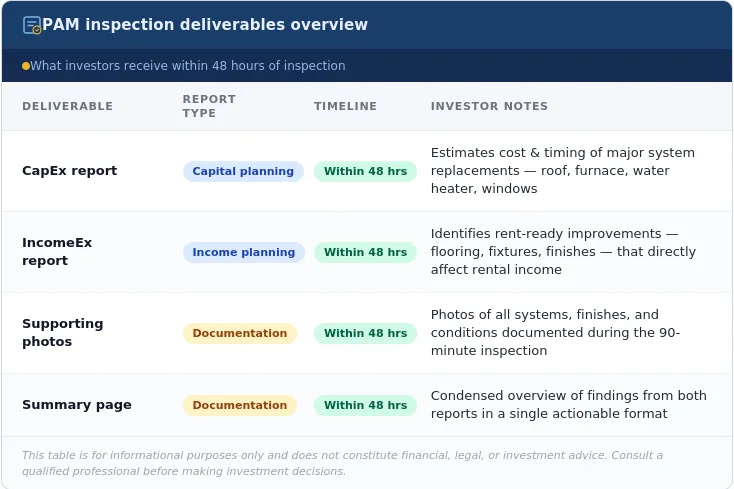 PAM inspection deliverables overview

What investors receive within 48 hours of inspection

| DELIVERABLE | REPORT TYPE | TIMELINE | INVESTOR NOTES |
|---|---|---|---|
| CapEx report | Capital planning | Within 48 hrs | Estimates cost & timing of major system replacements — roof, furnace, water heater, windows |
| IncomeEx report | Income planning | Within 48 hrs | Identifies rent-ready improvements — flooring, fixtures, finishes — that directly affect rental income |
| Supporting photos | Documentation | Within 48 hrs | Photos of all systems, finishes, and conditions documented during the 90-minute inspection |
| Summary page | Documentation | Within 48 hrs | Condensed overview of findings from both reports in a single actionable format |

This table is for informational purposes only and does not constitute financial, legal, or investment advice. Consult a qualified professional before making investment decisions.